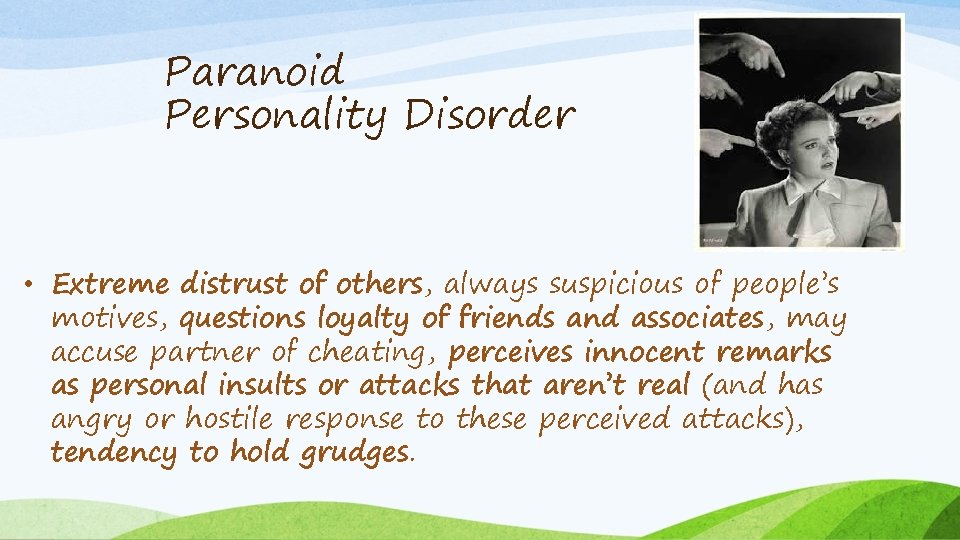 Paranoid
Personality Disorder

• Extreme distrust of others, always suspicious of people's motives, questions loyalty of friends and associates, may accuse partner of cheating, perceives innocent remarks as personal insults or attacks that aren't real (and has angry or hostile response to these perceived attacks), tendency to hold grudges.